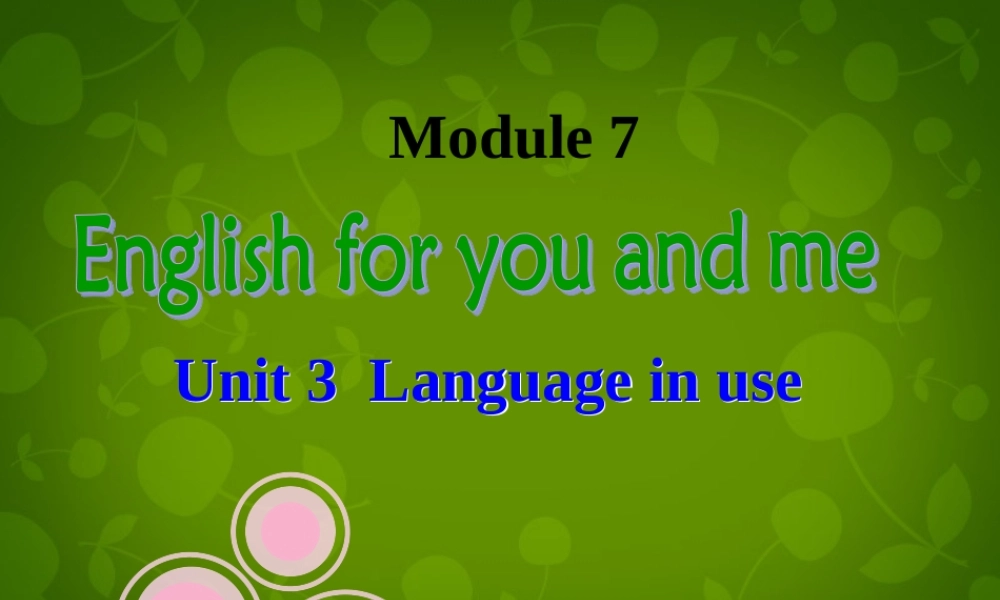 Module 7

English for you and me

Unit 3 Language in use